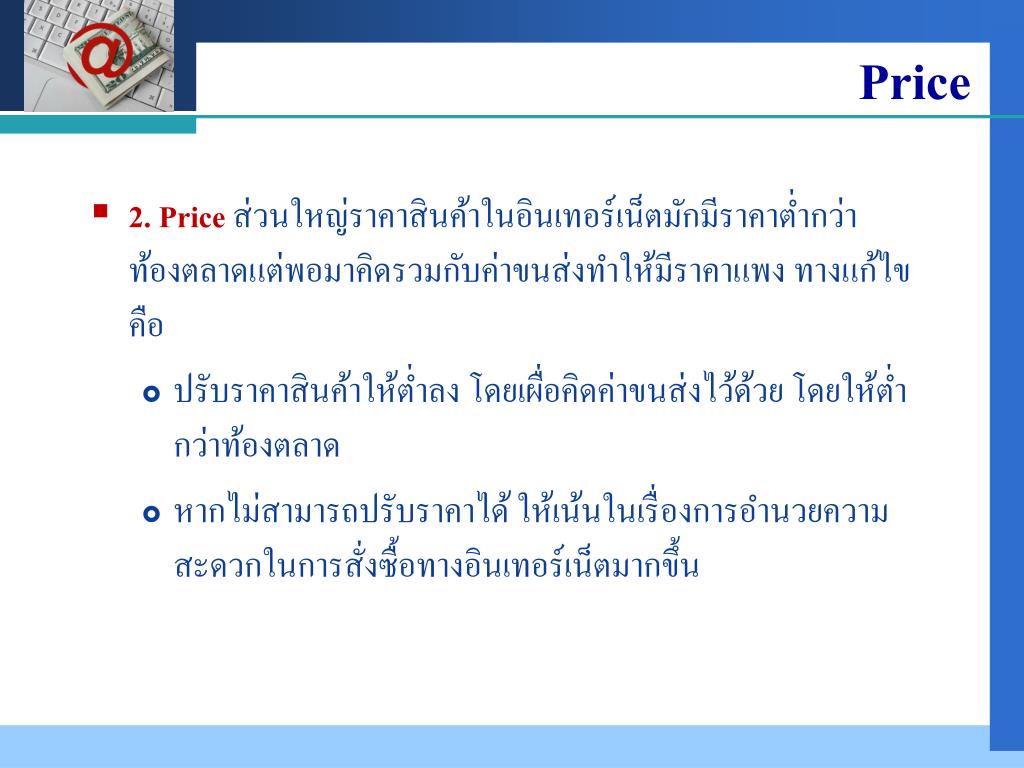 Price

2. Price ส่วนใหญ่ราคาสินค้าในอินเทอร์เน็ตมักมีราคาต่ำกว่าท้องตลาดแต่พอมาคิดรวมกับค่าขนส่งทำให้มีราคาแพง ทางแก้ไขคือ

ปรับราคาสินค้าให้ต่ำลง โดยเผื่อคิดค่าขนส่งไว้ด้วย โดยให้ต่ำกว่าท้องตลาด

หากไม่สามารถปรับราคาได้ ให้เน้นในเรื่องการอำนวยความสะดวกในการสั่งซื้อทางอินเทอร์เน็ตมากขึ้น